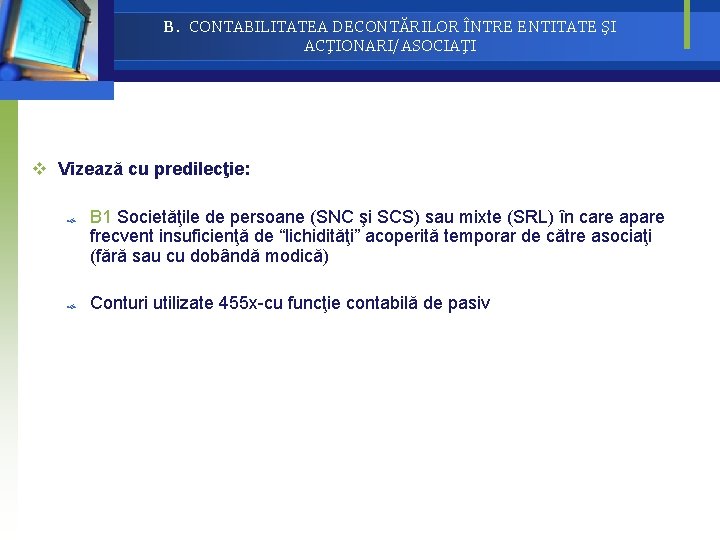 B. CONTABILITATEA DECONTĂRILOR ÎNTRE ENTITATE ŞI ACŢIONARI/ASOCIAŢI

Vizează cu predilecţie:

B1 Societăţile de persoane (SNC şi SCS) sau mixte (SRL) în care apare frecvent insuficienţă de “lichidităţi” acoperită temporar de către asociaţi (fără sau cu dobândă modică)

Conturi utilizate 455x-cu funcţie contabilă de pasiv